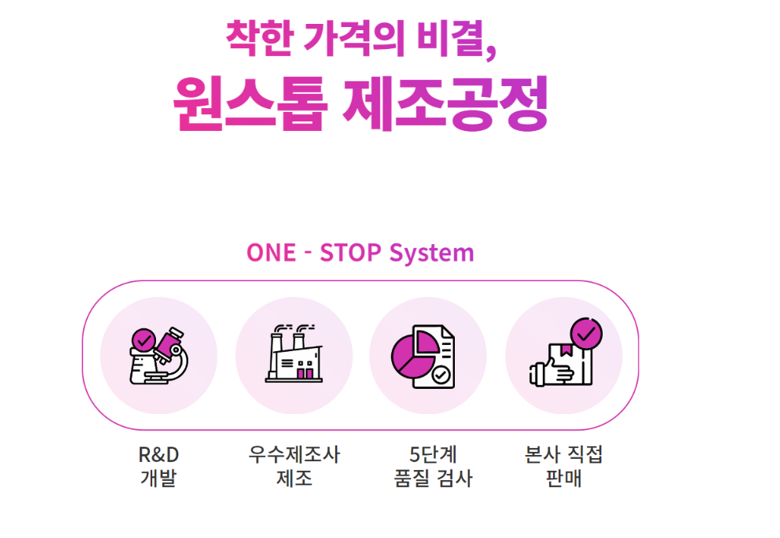 착한 가격의 비결,
원스톱 제조공정

ONE - STOP System

R&D
개발

우수제조사
제조

5단계
품질 검사

본사 직접
판매